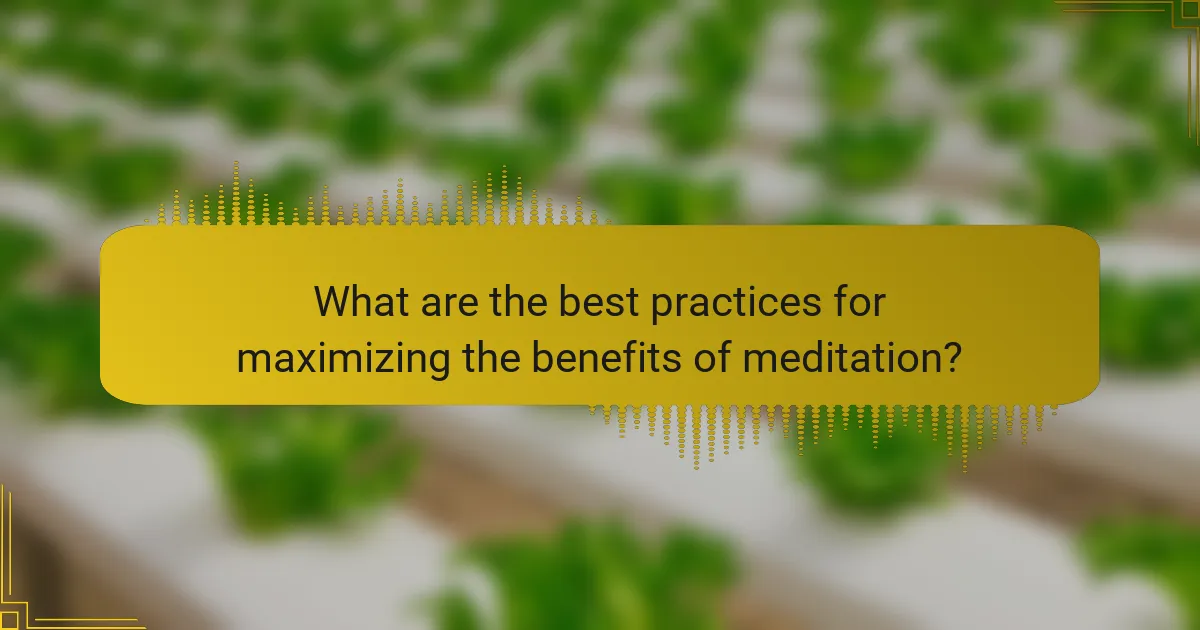 What are the best practices for maximizing the benefits of meditation?